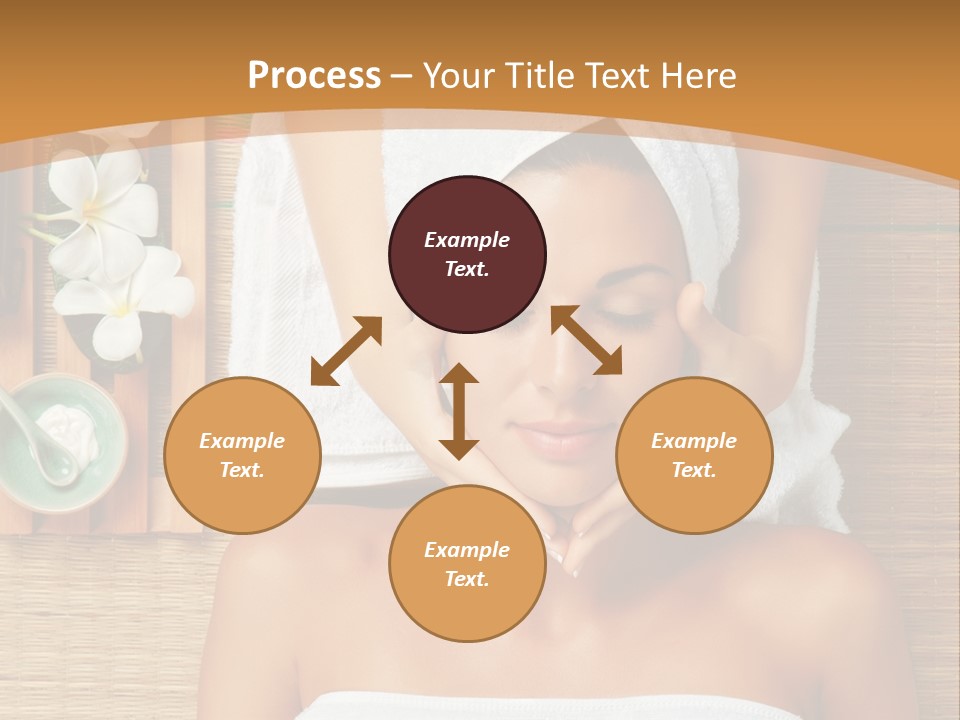 Process – Your Title Text Here

Example Text.

Example Text.

Example Text.

Example Text.